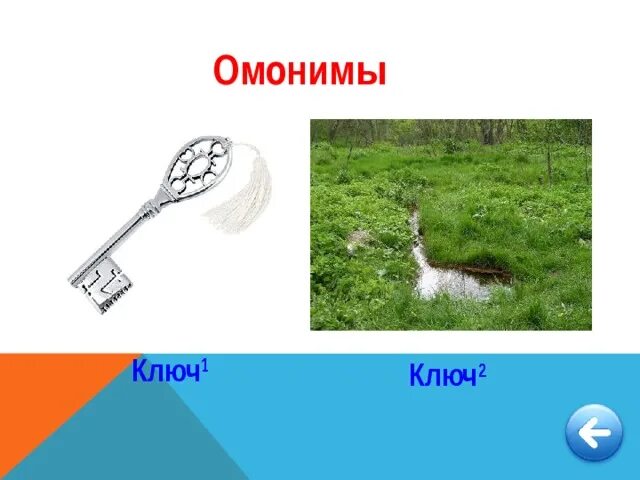 Омонимы

Ключ$^1$

Ключ$^2$